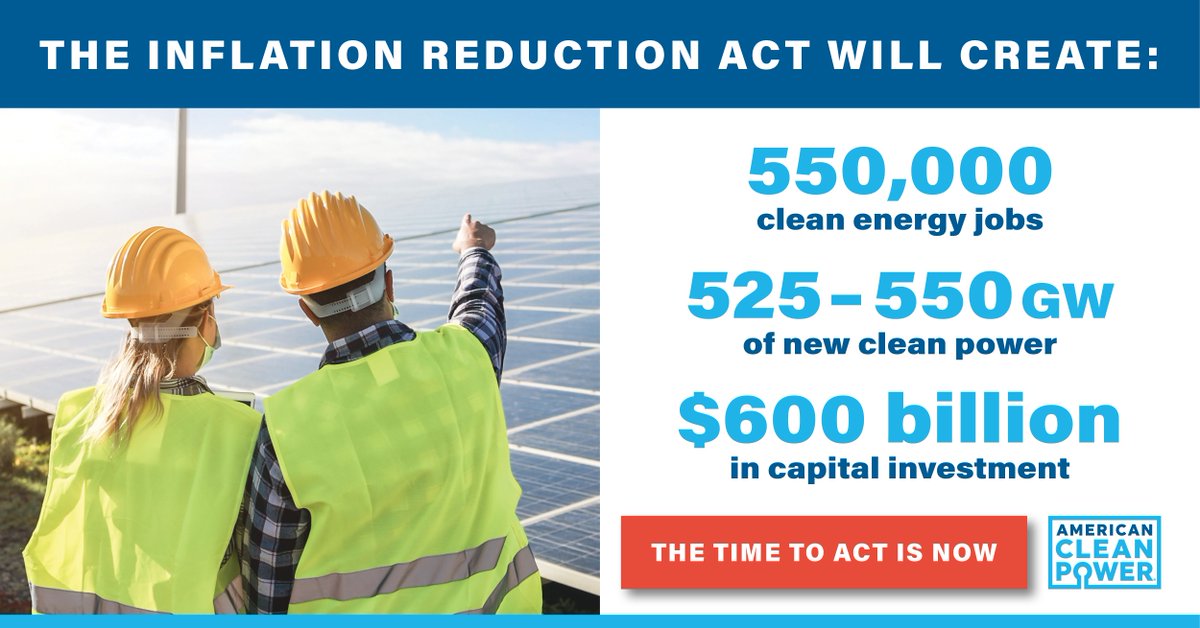 THE INFLATION REDUCTION ACT WILL CREATE:

550,000
clean energy jobs

525 – 550 GW
of new clean power

$600 billion
in capital investment

THE TIME TO ACT IS NOW

AMERICAN CLEAN POWER